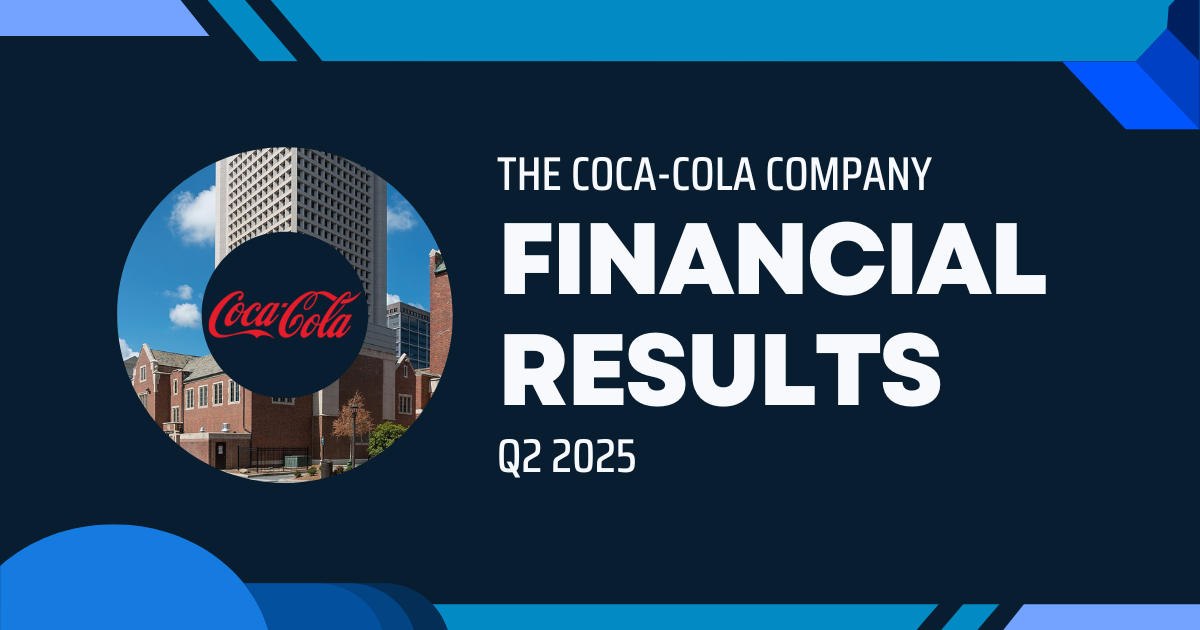 Coca-Cola

THE COCA-COLA COMPANY
FINANCIAL RESULTS
Q2 2025